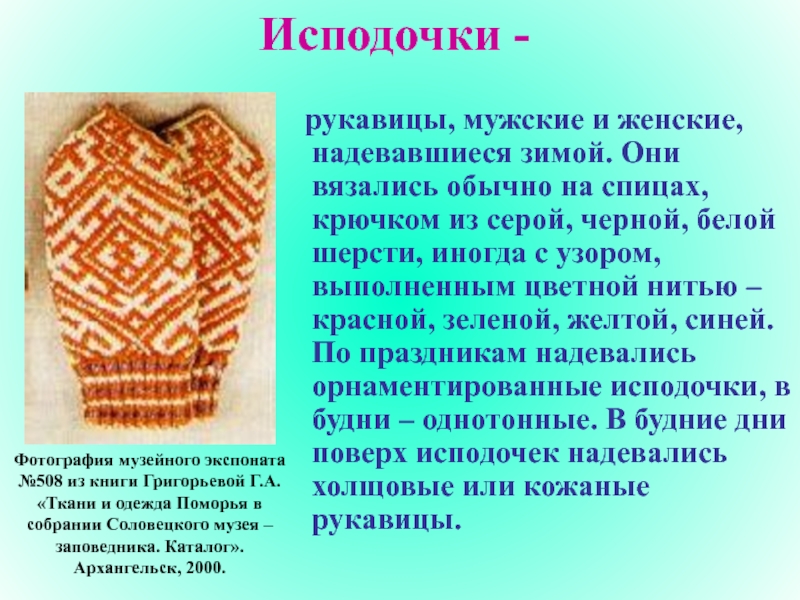 Исподочки -

рукавицы, мужские и женские, надевавшиеся зимой. Они вязались обычно на спицах, крючком из серой, черной, белой шерсти, иногда с узором, выполненным цветной нитью – красной, зеленой, желтой, синей. По праздникам надевались орнаментированные исподочки, в будни – однотонные. В будние дни поверх исподочек надевались холщовые или кожаные рукавицы.

Фотография музейного экспоната №508 из книги Григорьевой Г.А. «Ткани и одежда Поморья в собрании Соловецкого музея – заповедника. Каталог». Архангельск, 2000.